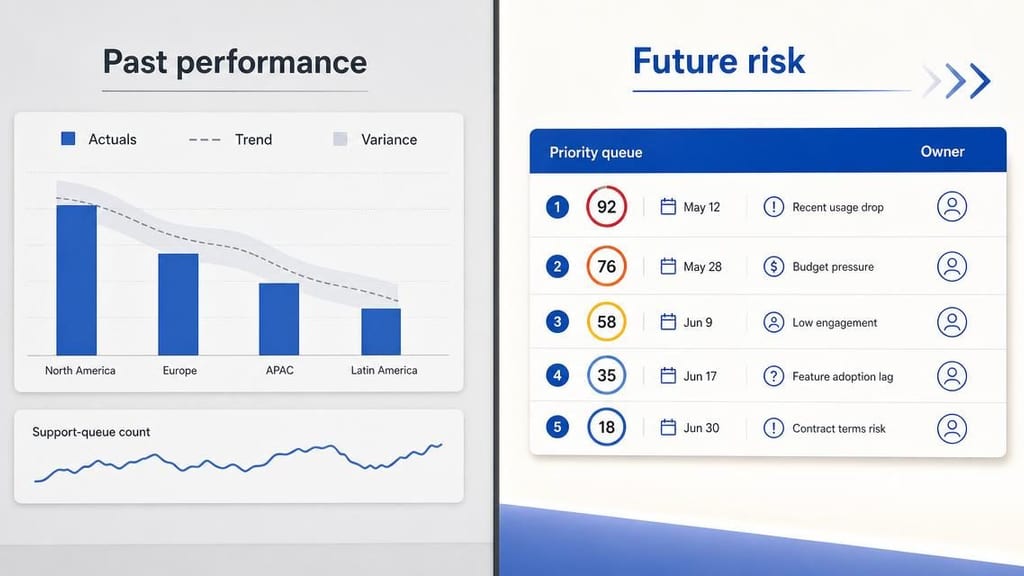 Past performance

Actuals
Trend
Variance

North America
Europe
APAC
Latin America

Support-queue count

Future risk

| Priority queue | | | | Owner |
|---|---|---|---|---|
| 1 | 92 | May 12 | Recent usage drop | |
| 2 | 76 | May 28 | Budget pressure | |
| 3 | 58 | Jun 9 | Low engagement | |
| 4 | 35 | Jun 17 | Feature adoption lag | |
| 5 | 18 | Jun 30 | Contract terms risk | |